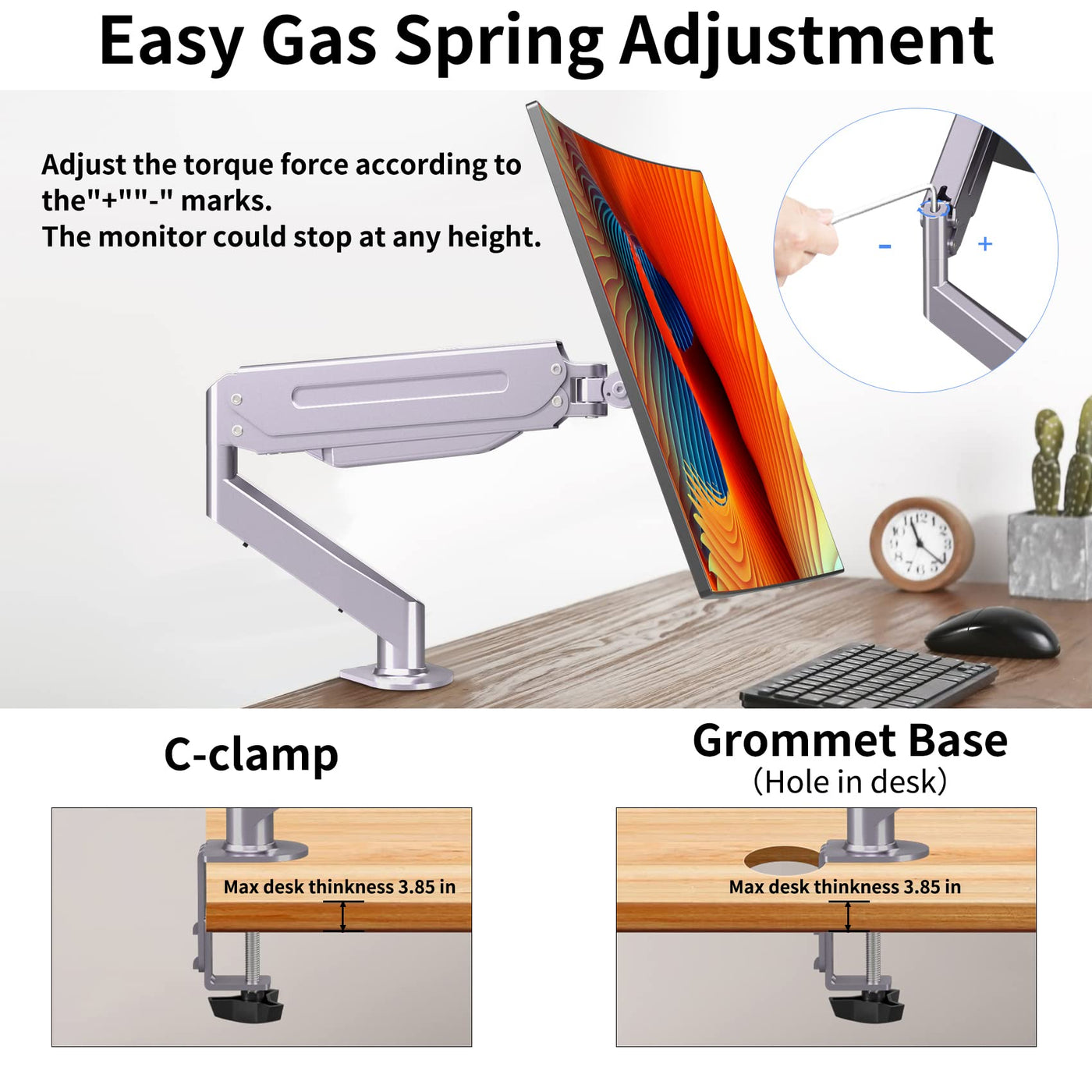 Easy Gas Spring Adjustment

Adjust the torque force according to the"+""-" marks.
The monitor could stop at any height.

-
+

C-clamp

Max desk thinkness 3.85 in

Grommet Base
(Hole in desk)

Max desk thinkness 3.85 in